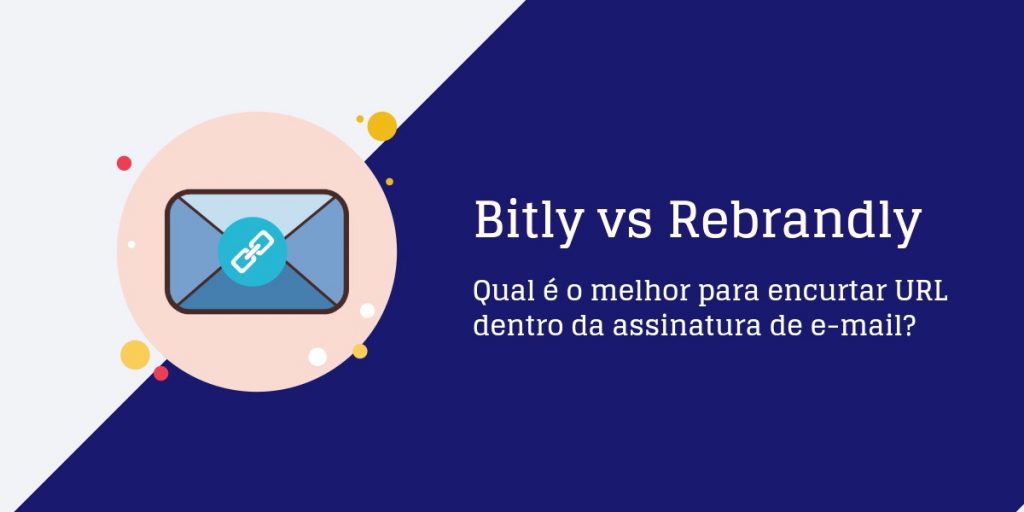 Bitly vs Rebrandly

Qual é o melhor para encurtar URL dentro da assinatura de e-mail?